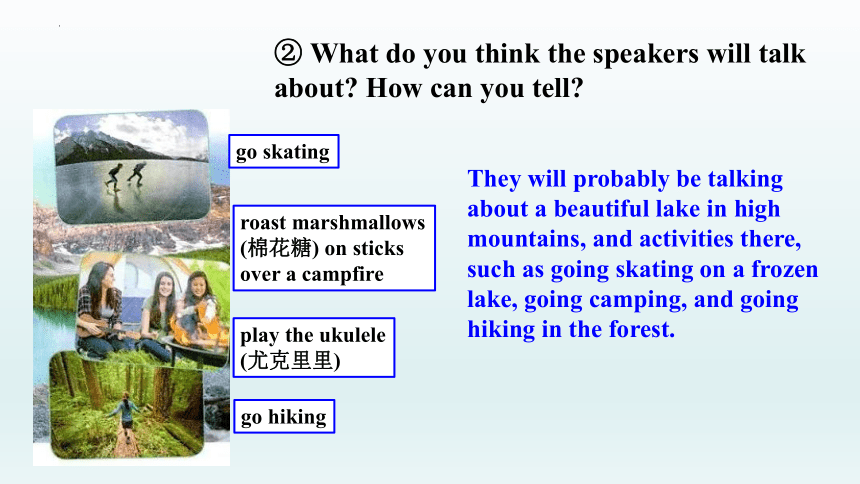 ② What do you think the speakers will talk about? How can you tell?

go skating

roast marshmallows (棉花糖) on sticks over a campfire

play the ukulele (尤克里里)

go hiking

They will probably be talking about a beautiful lake in high mountains, and activities there, such as going skating on a frozen lake, going camping, and going hiking in the forest.